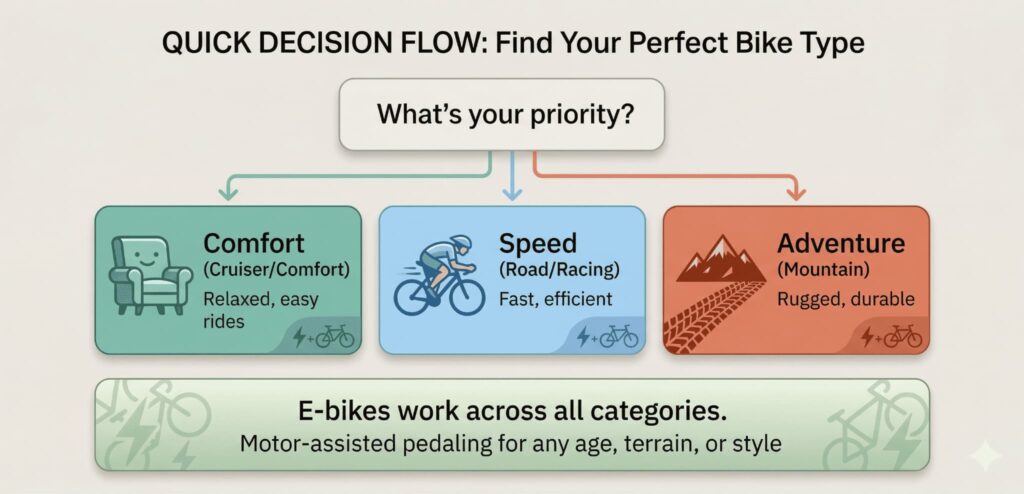 QUICK DECISION FLOW: Find Your Perfect Bike Type

What's your priority?

Comfort
(Cruiser/Comfort)
Relaxed, easy rides

Speed
(Road/Racing)
Fast, efficient

Adventure
(Mountain)
Rugged, durable

E-bikes work across all categories.
Motor-assisted pedaling for any age, terrain, or style